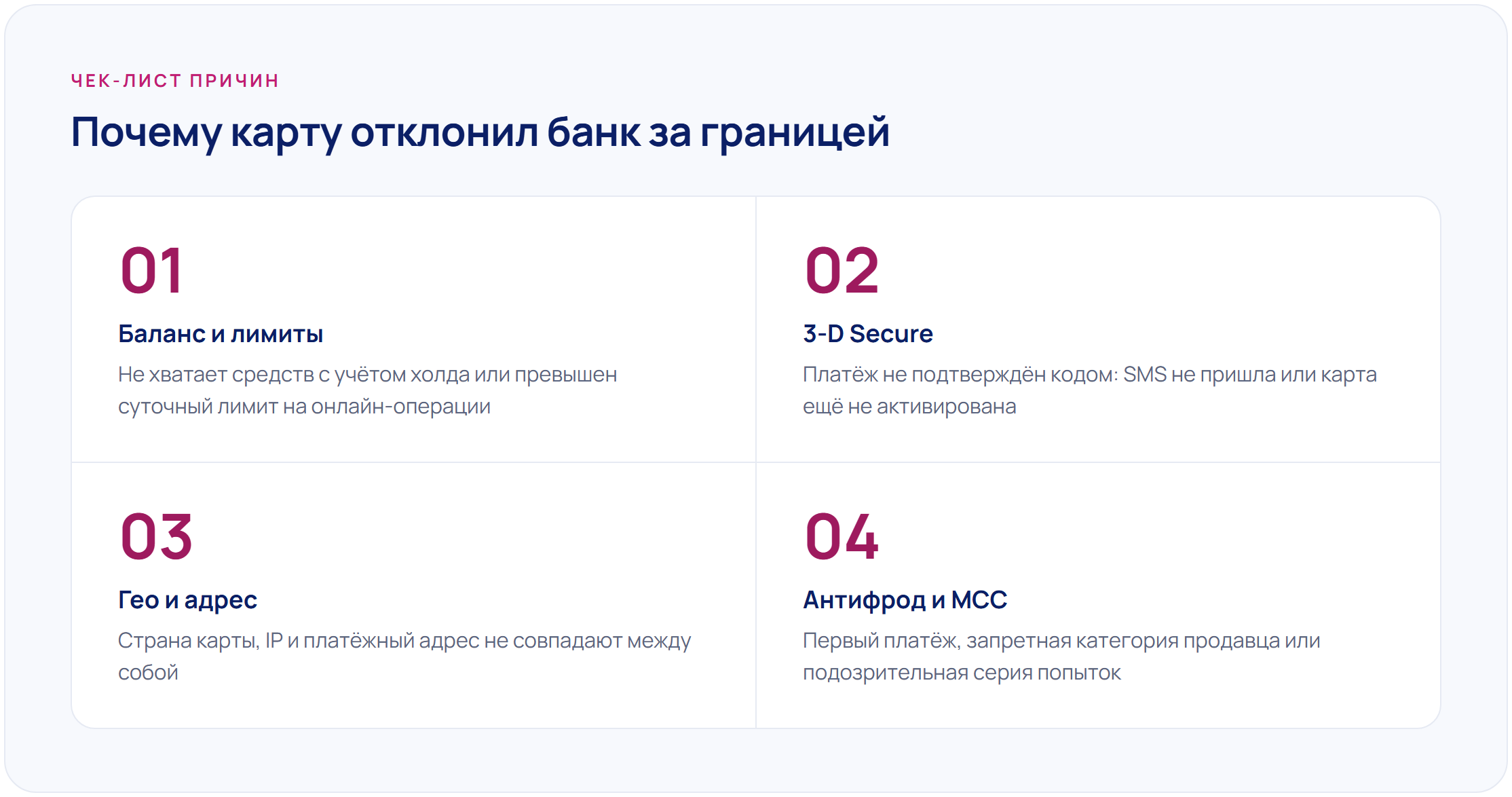 ЧЕК-ЛИСТ ПРИЧИН

Почему карту отклонил банк за границей

01

Баланс и лимиты

Не хватает средств с учётом холда или превышен суточный лимит на онлайн-операции

02

3-D Secure

Платёж не подтверждён кодом: SMS не пришла или карта ещё не активирована

03

Гео и адрес

Страна карты, IP и платёжный адрес не совпадают между собой

04

Антифрод и MCC

Первый платёж, запретная категория продавца или подозрительная серия попыток